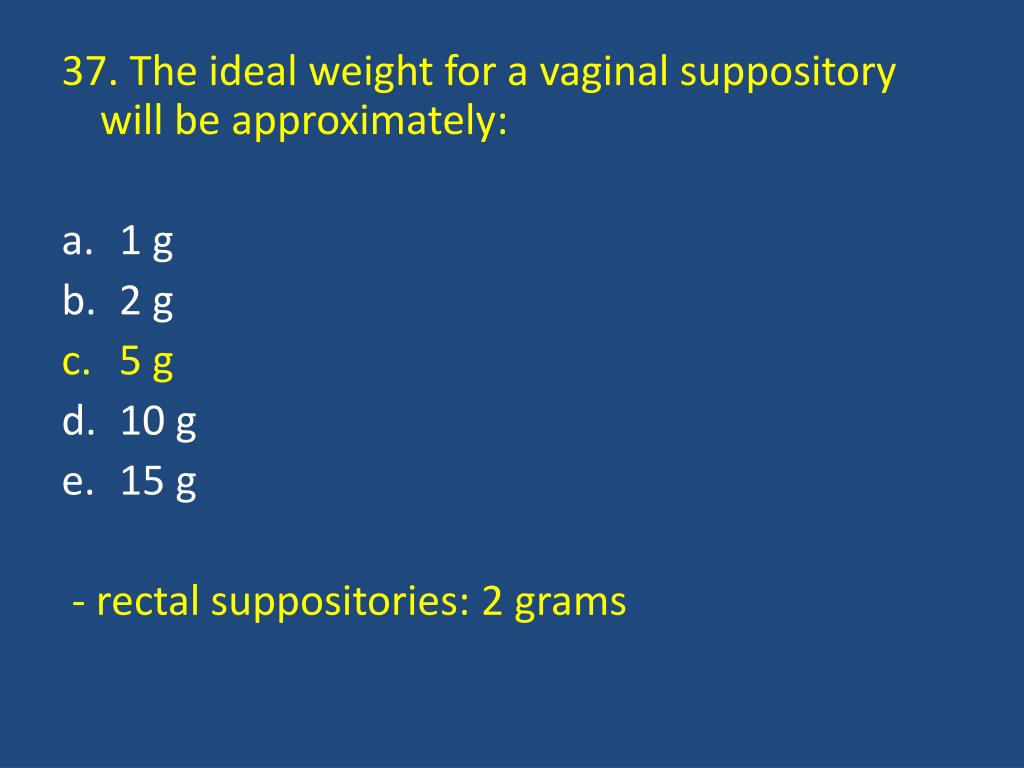 37. The ideal weight for a vaginal suppository will be approximately:

a. 1 g
b. 2 g
c. 5 g
d. 10 g
e. 15 g

- rectal suppositories: 2 grams